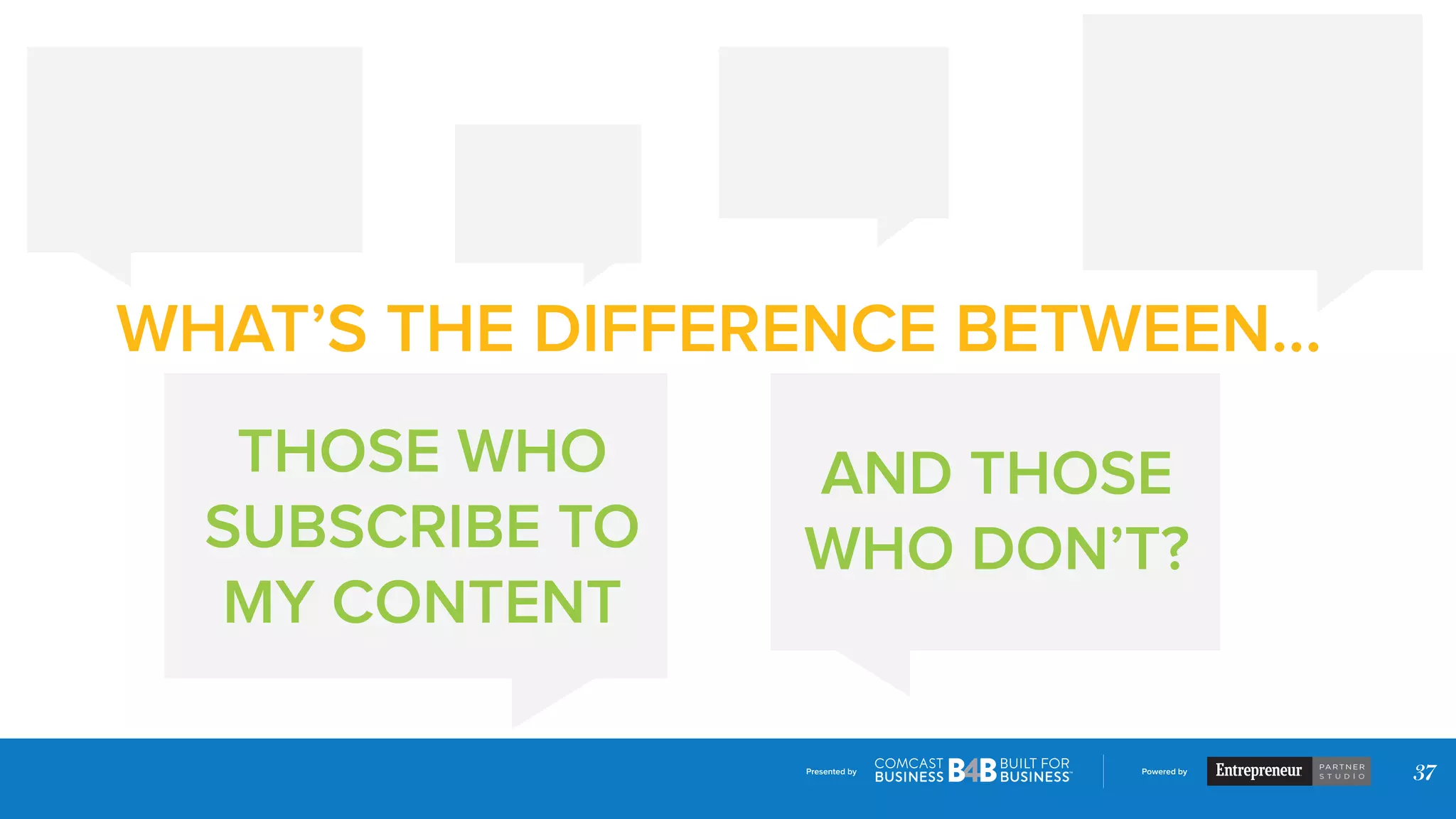 WHAT'S THE DIFFERENCE BETWEEN...

THOSE WHO SUBSCRIBE TO MY CONTENT

AND THOSE WHO DON'T?

Presented by COMCAST BUSINESS B4B BUILT FOR BUSINESS™ Powered by Entrepreneur PARTNER STUDIO 37